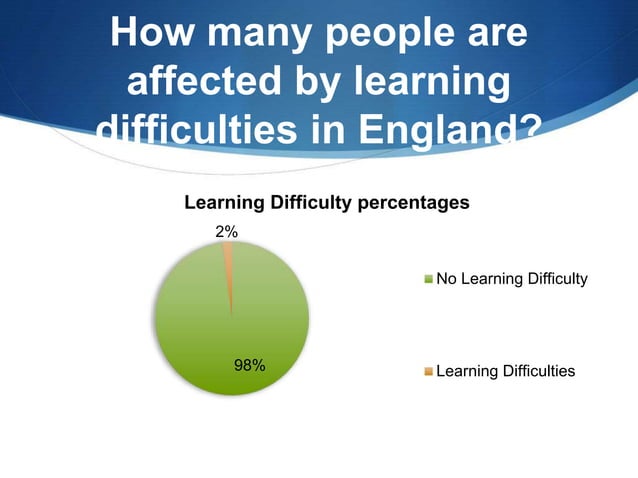 How many people are affected by learning difficulties in England?

Learning Difficulty percentages

2%

98%

No Learning Difficulty

Learning Difficulties